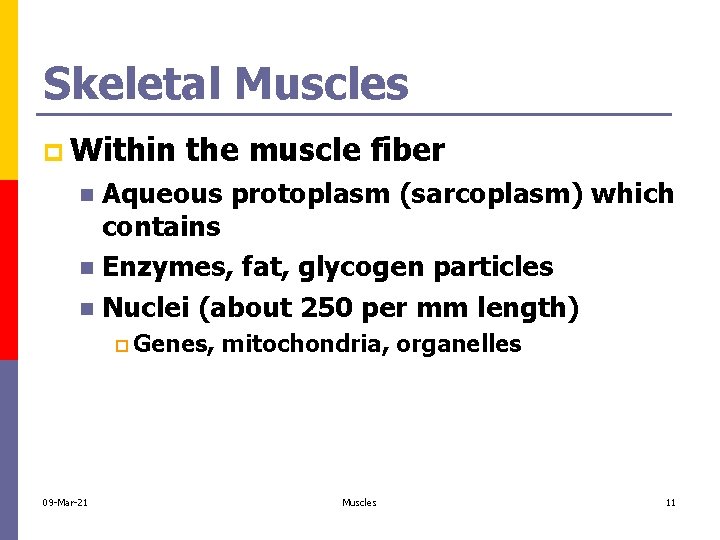 Skeletal Muscles

Within the muscle fiber

Aqueous protoplasm (sarcoplasm) which contains

Enzymes, fat, glycogen particles

Nuclei (about 250 per mm length)

Genes, mitochondria, organelles

09-Mar-21

Muscles

11